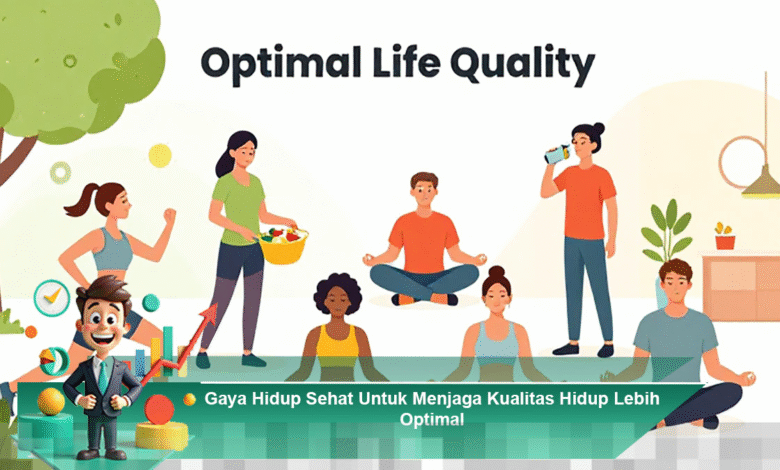 Optimal Life Quality

Gaya Hidup Sehat Untuk Menjaga Kualitas Hidup Lebih Optimal